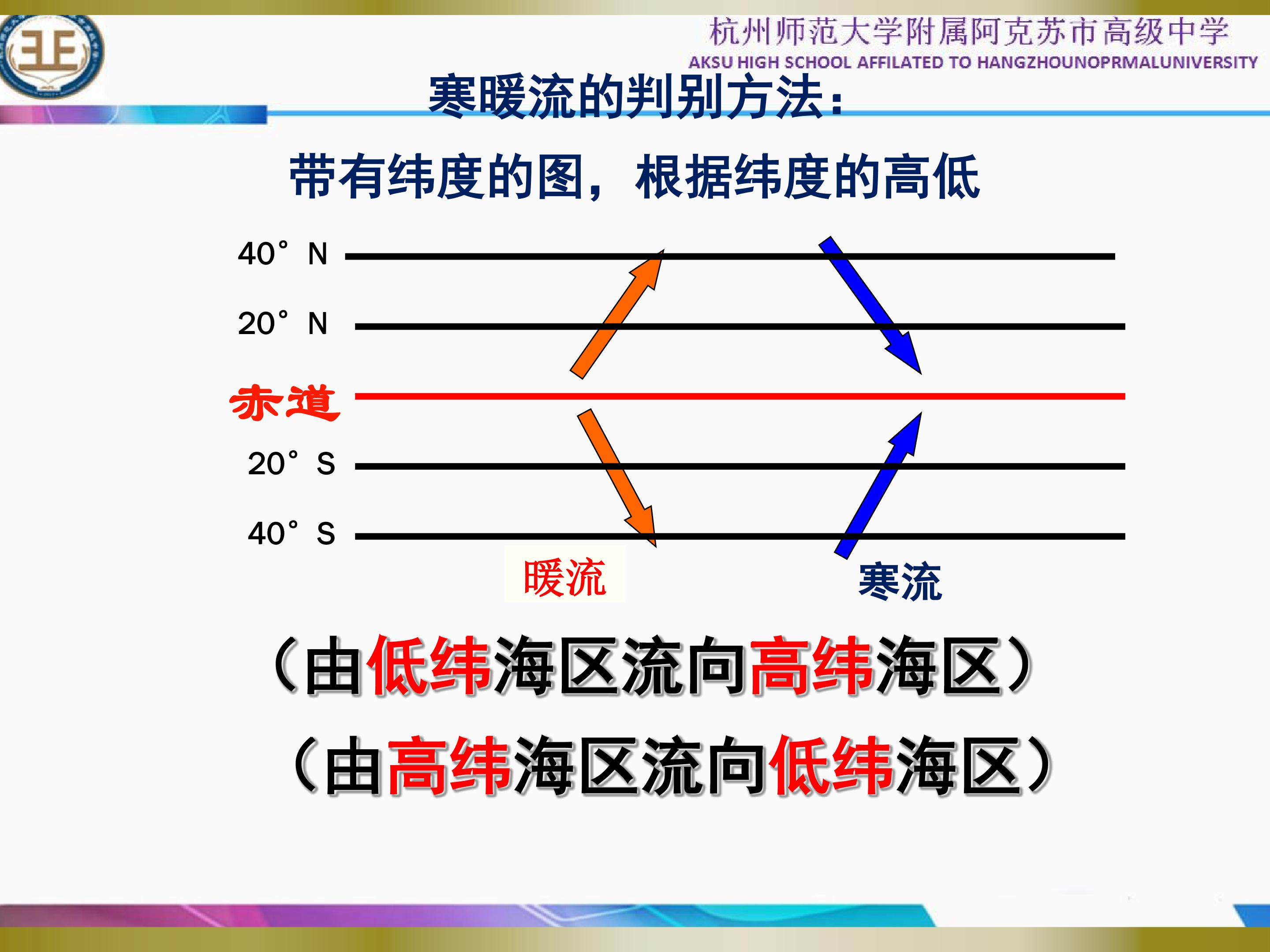 杭州师范大学附属阿克苏市高级中学
AKSU HIGH SCHOOL AFFILATED TO HANGZHOUNOPRMALUNIVERSITY

寒暖流的判别方法：

带有纬度的图，根据纬度的高低

40° N
20° N
赤道
20° S
40° S

暖流
寒流

（由低纬海区流向高纬海区）
（由高纬海区流向低纬海区）